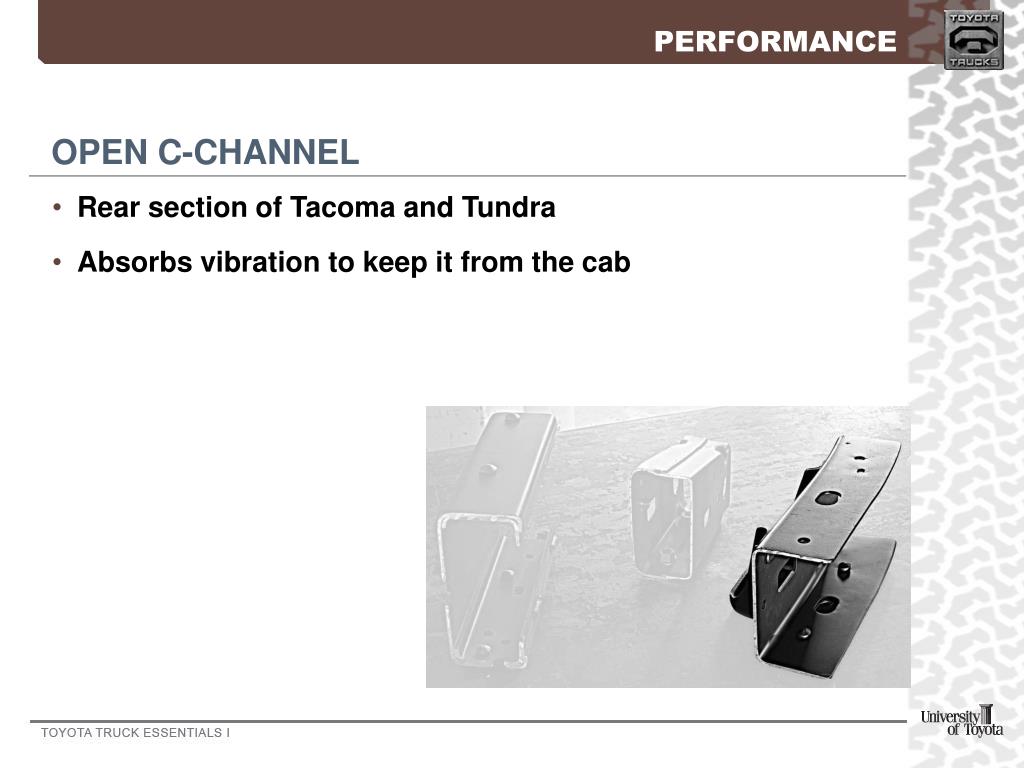 PERFORMANCE

TOYOTA TRUCKS

OPEN C-CHANNEL

• Rear section of Tacoma and Tundra

• Absorbs vibration to keep it from the cab

TOYOTA TRUCK ESSENTIALS I

University of Toyota